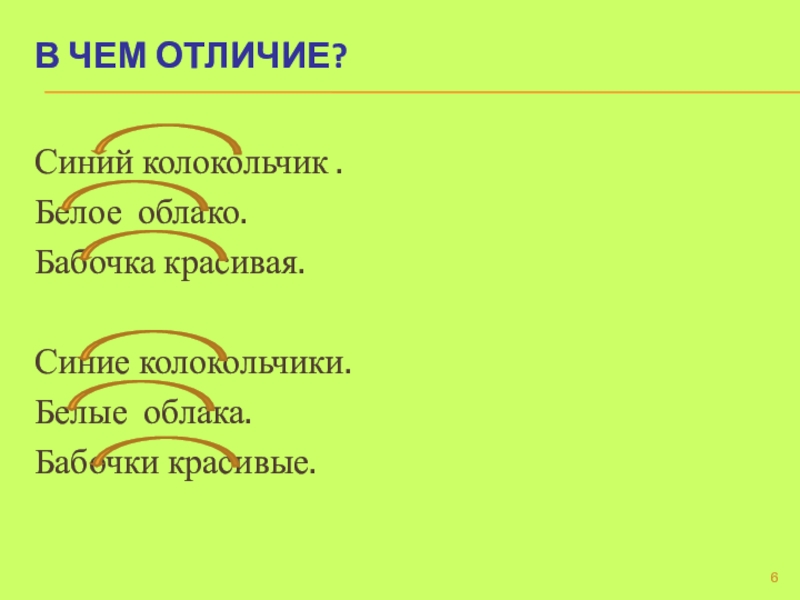 В ЧЕМ ОТЛИЧИЕ?

Синий колокольчик .
Белое облако.
Бабочка красивая.

Синие колокольчики.
Белые облака.
Бабочки красивые.

6